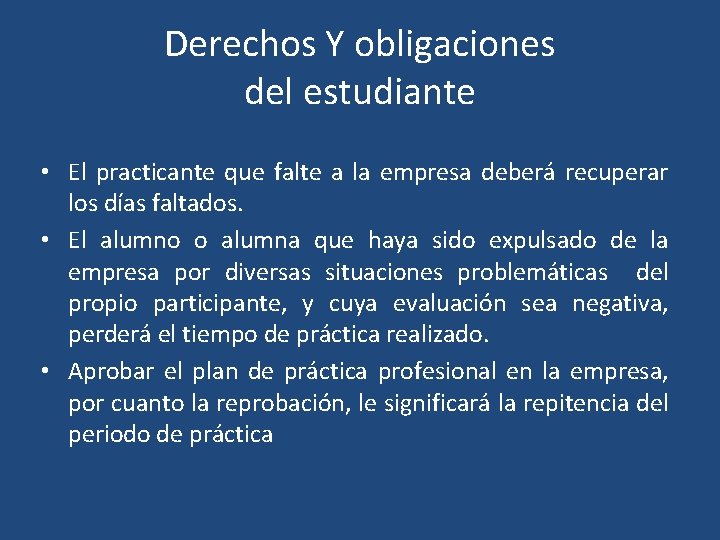 Derechos Y obligaciones
del estudiante

• El practicante que falte a la empresa deberá recuperar los días faltados.
• El alumno o alumna que haya sido expulsado de la empresa por diversas situaciones problemáticas del propio participante, y cuya evaluación sea negativa, perderá el tiempo de práctica realizado.
• Aprobar el plan de práctica profesional en la empresa, por cuanto la reprobación, le significará la repitencia del periodo de práctica